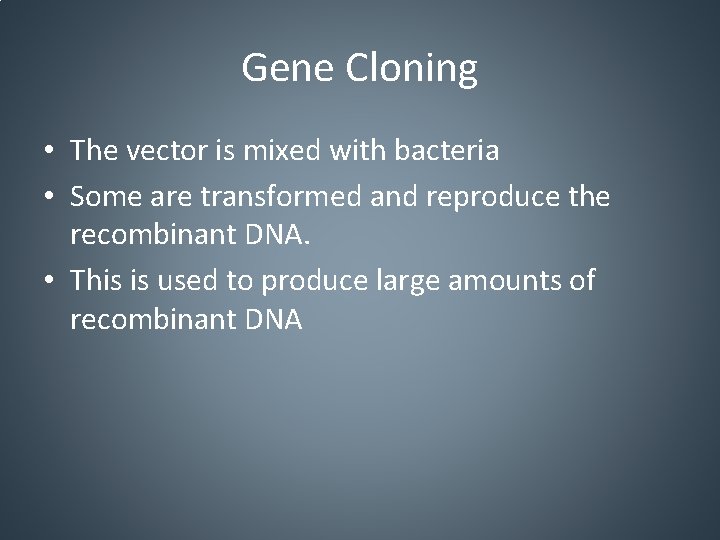 Gene Cloning

• The vector is mixed with bacteria
• Some are transformed and reproduce the recombinant DNA.
• This is used to produce large amounts of recombinant DNA